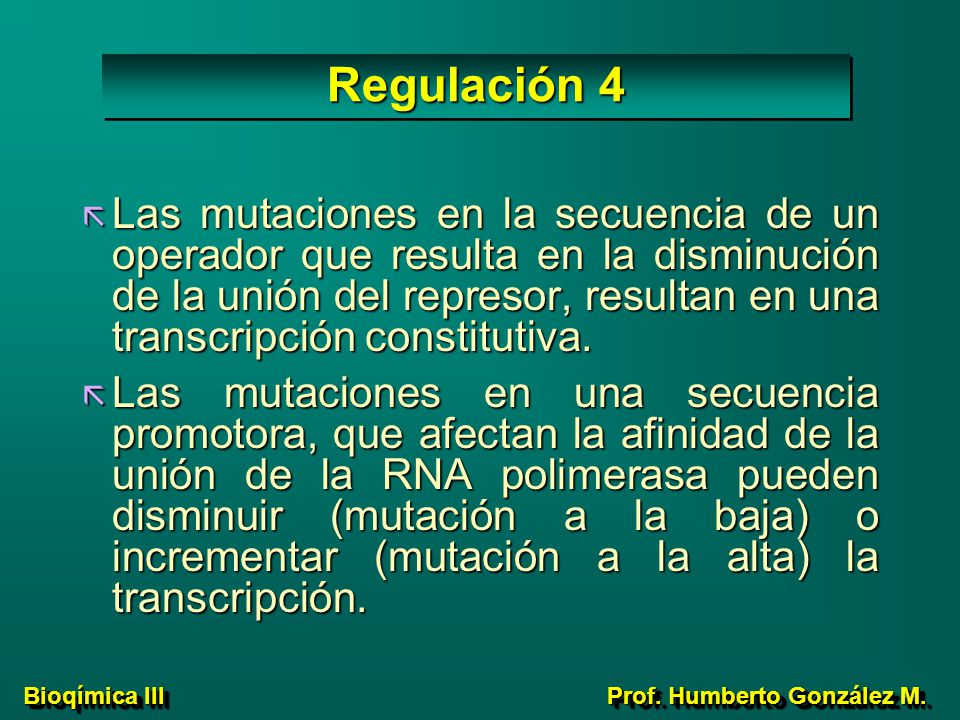 Regulación 4

Las mutaciones en la secuencia de un operador que resulta en la disminución de la unión del represor, resultan en una transcripción constitutiva.

Las mutaciones en una secuencia promotora, que afectan la afinidad de la unión de la RNA polimerasa pueden disminuir (mutación a la baja) o incrementar (mutación a la alta) la transcripción.

Bioqímica III

Prof. Humberto González M.